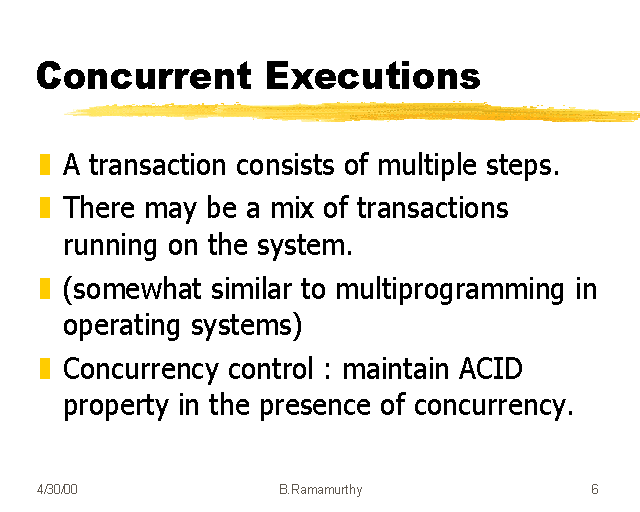 Concurrent Executions

A transaction consists of multiple steps.

There may be a mix of transactions running on the system.

(somewhat similar to multiprogramming in operating systems)

Concurrency control : maintain ACID property in the presence of concurrency.

4/30/00 B.Ramamurthy 6